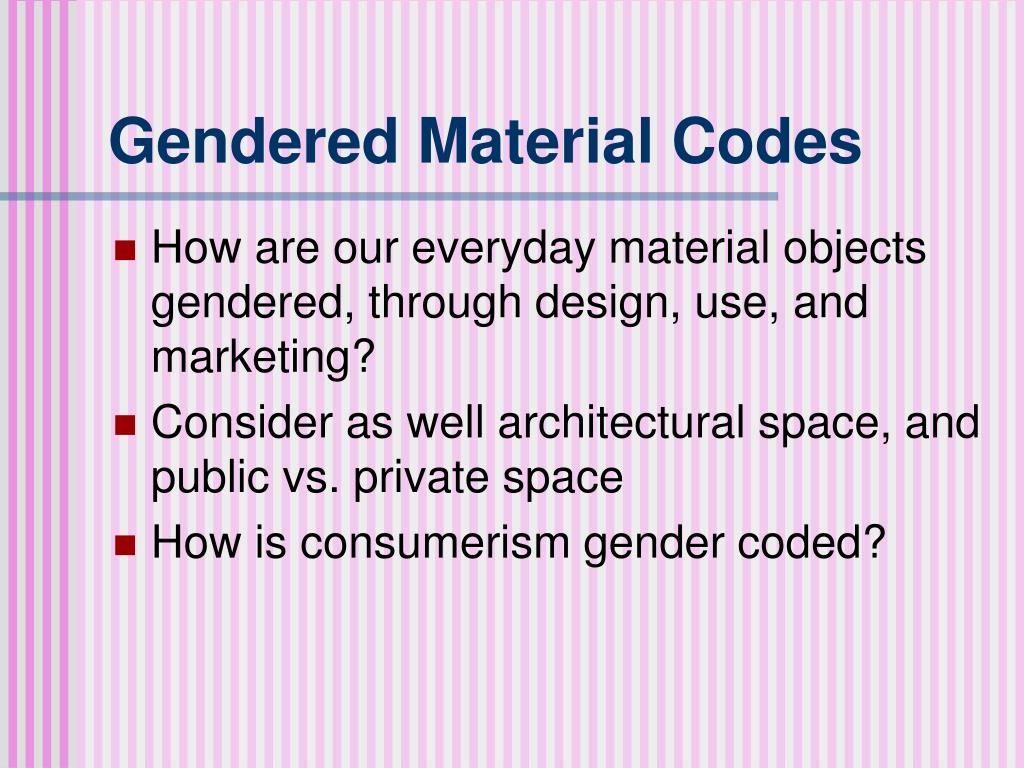 Gendered Material Codes

- How are our everyday material objects gendered, through design, use, and marketing?
- Consider as well architectural space, and public vs. private space
- How is consumerism gender coded?